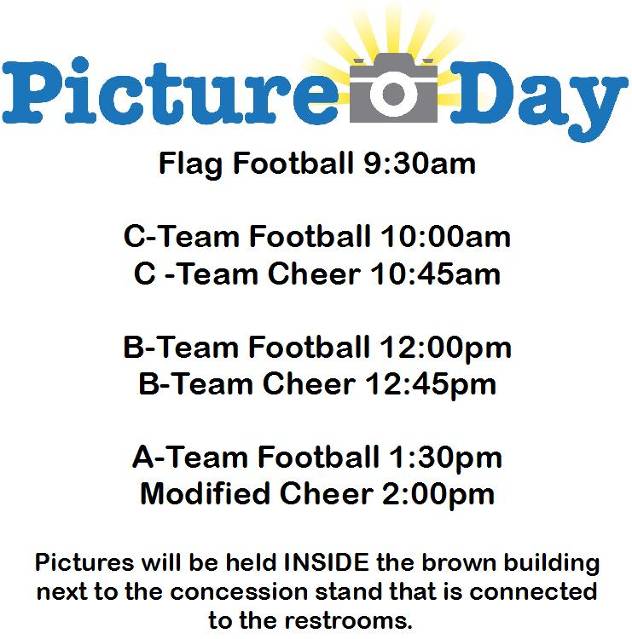 Picture Day

Flag Football 9:30am

C-Team Football 10:00am
C -Team Cheer 10:45am

B-Team Football 12:00pm
B-Team Cheer 12:45pm

A-Team Football 1:30pm
Modified Cheer 2:00pm

Pictures will be held INSIDE the brown building next to the concession stand that is connected to the restrooms.